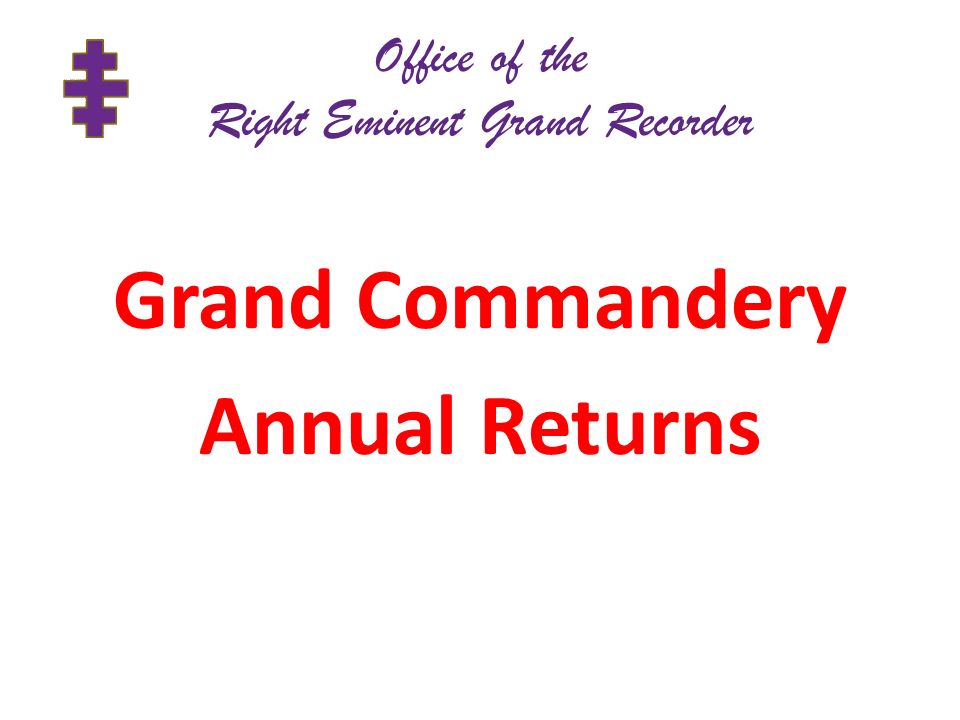 Office of the
Right Eminent Grand Recorder

Grand Commandery
Annual Returns